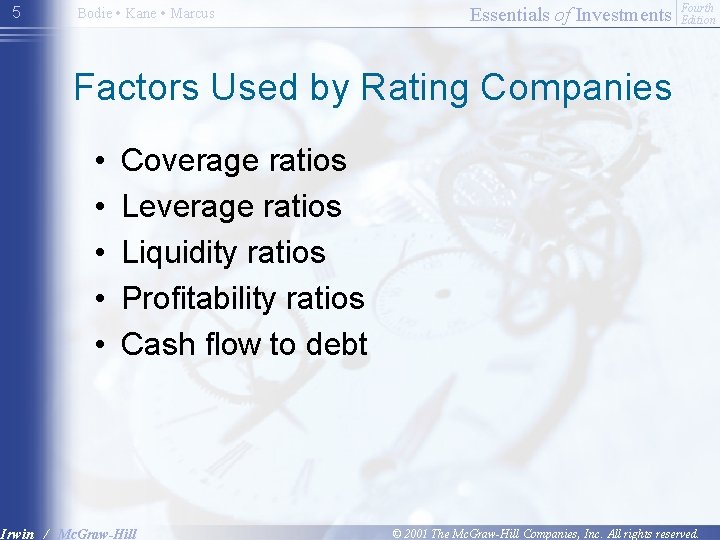 5 Bodie • Kane • Marcus

Essentials of Investments Fourth Edition

Factors Used by Rating Companies

• Coverage ratios
• Leverage ratios
• Liquidity ratios
• Profitability ratios
• Cash flow to debt

Irwin / McGraw-Hill © 2001 The McGraw-Hill Companies, Inc. All rights reserved.